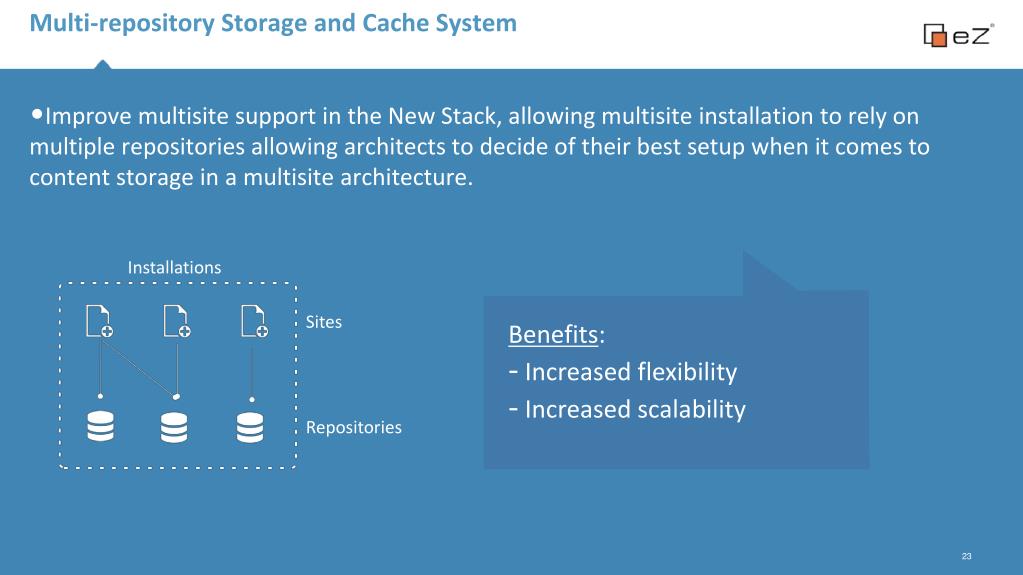 Multi-repository Storage and Cache System

eZ

•Improve multisite support in the New Stack, allowing multisite installation to rely on multiple repositories allowing architects to decide of their best setup when it comes to content storage in a multisite architecture.

Installations

Sites

Repositories

Benefits:
- Increased flexibility
- Increased scalability

23